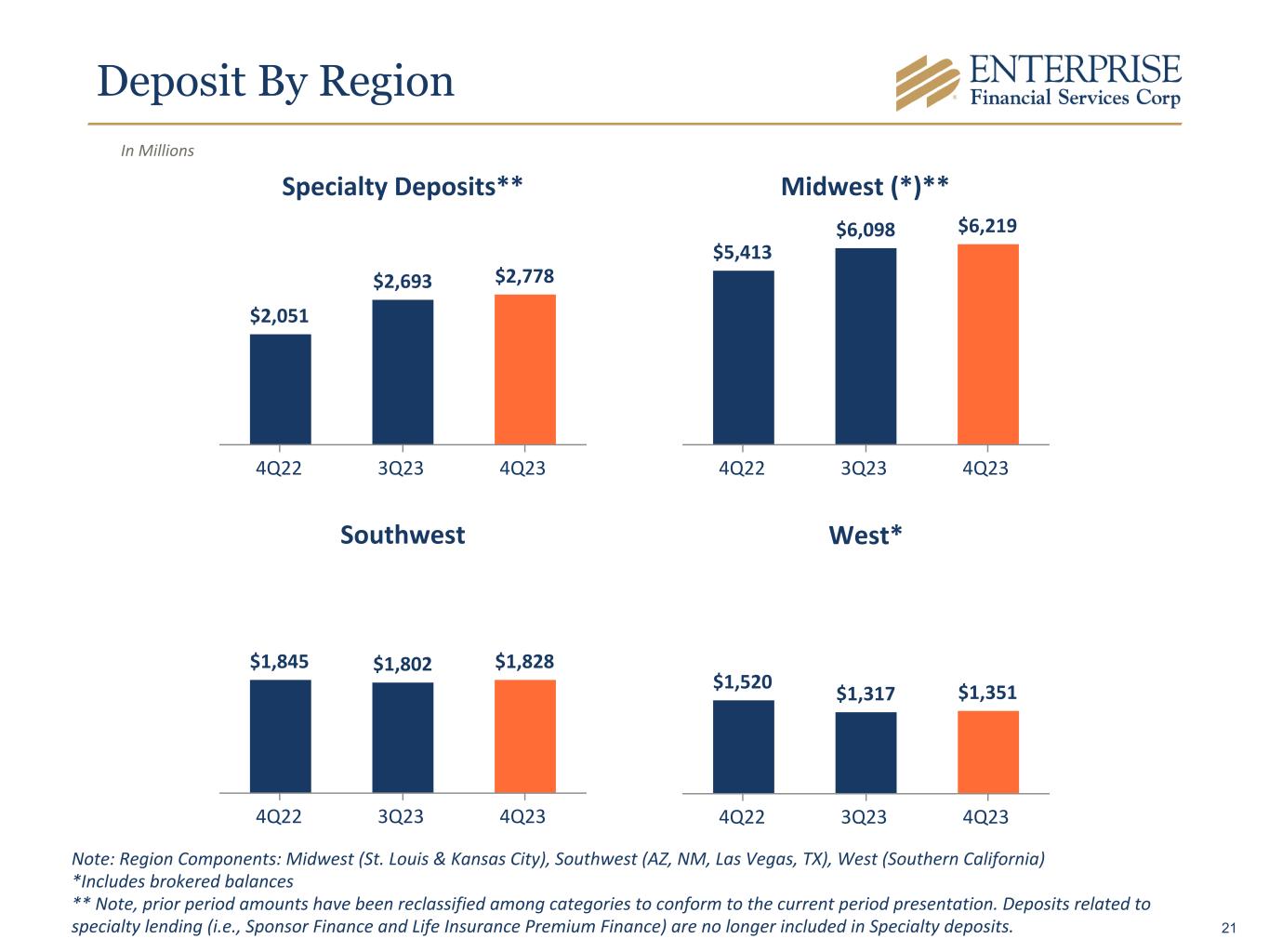 Deposit By Region

ENTERPRISE
Financial Services Corp

In Millions

Specialty Deposits**

$2,051 $2,693 $2,778

4Q22 3Q23 4Q23

Midwest (*)**

$5,413 $6,098 $6,219

4Q22 3Q23 4Q23

Southwest

$1,845 $1,802 $1,828

4Q22 3Q23 4Q23

West*

$1,520 $1,317 $1,351

4Q22 3Q23 4Q23

Note: Region Components: Midwest (St. Louis & Kansas City), Southwest (AZ, NM, Las Vegas, TX), West (Southern California)
*Includes brokered balances
** Note, prior period amounts have been reclassified among categories to conform to the current period presentation. Deposits related to specialty lending (i.e., Sponsor Finance and Life Insurance Premium Finance) are no longer included in Specialty deposits.

21